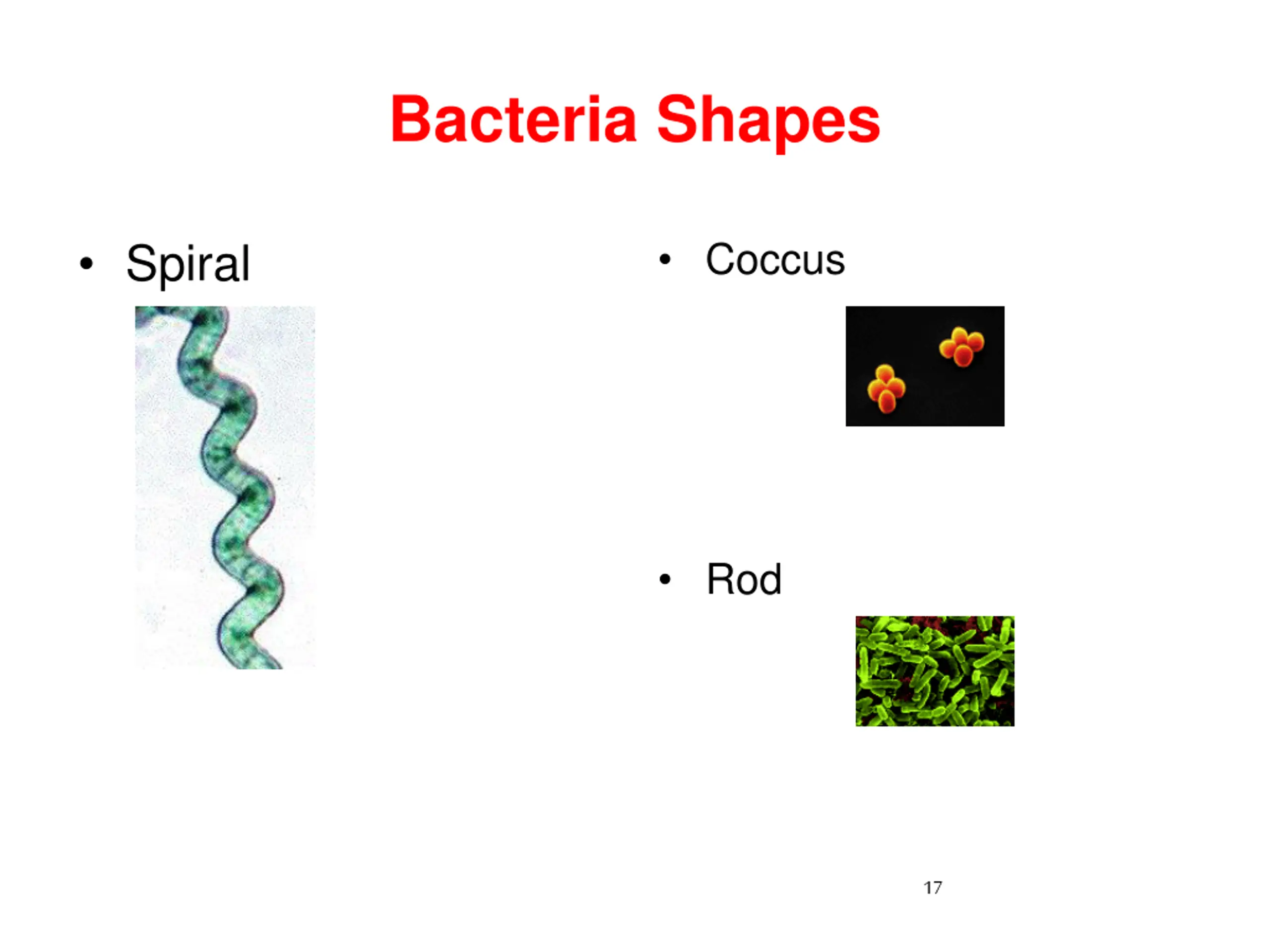 Bacteria Shapes

• Spiral

• Coccus

• Rod

17